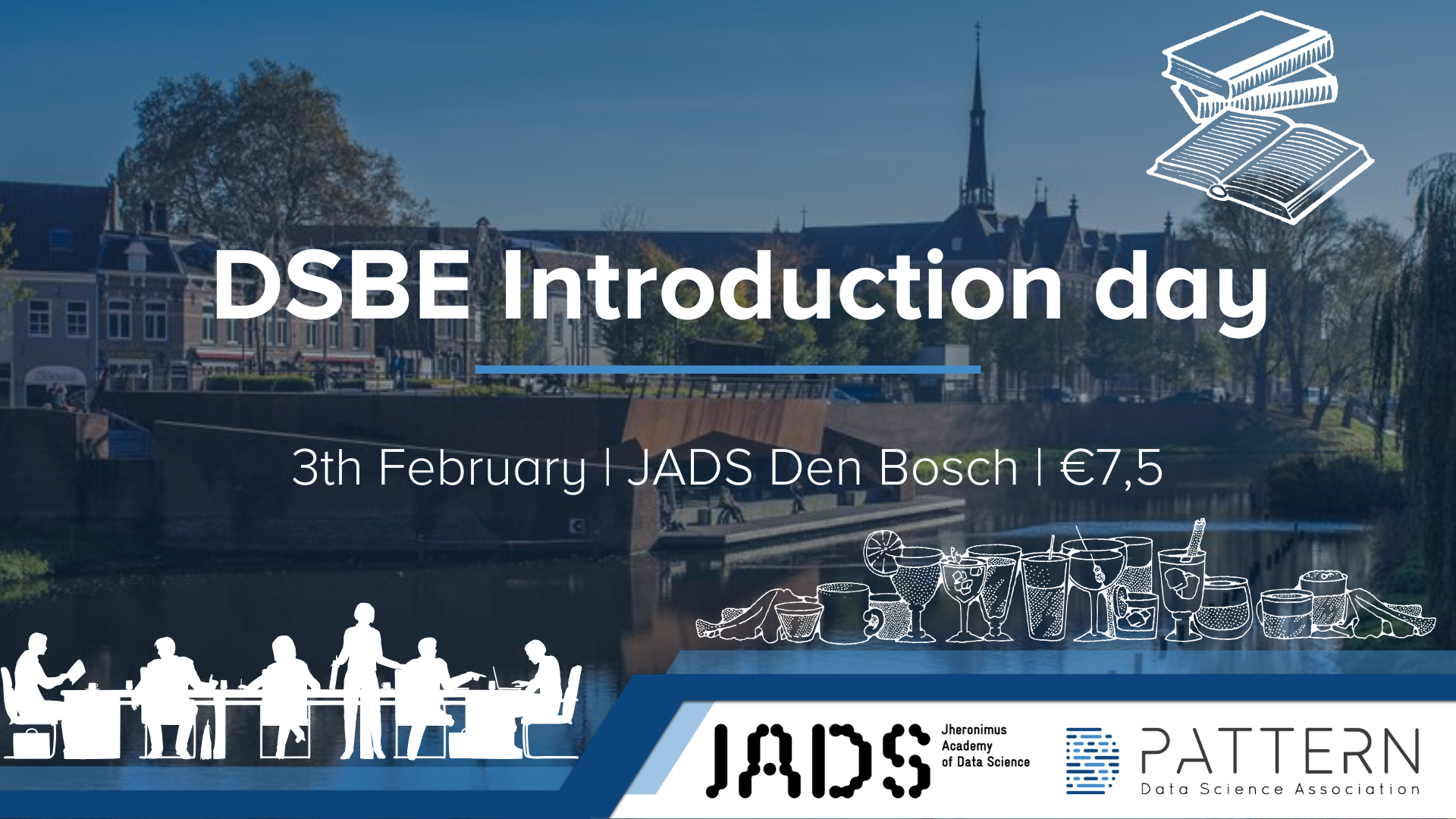 DSBE Introduction day

3th February | JADS Den Bosch | €7,5

JADS Jheronimus Academy of Data Science

PATTERN Data Science Association